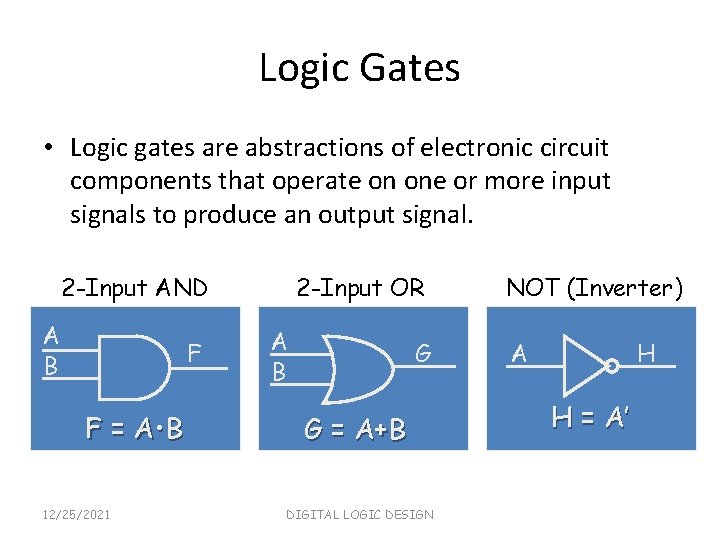 Logic Gates

• Logic gates are abstractions of electronic circuit components that operate on one or more input signals to produce an output signal.

2-Input AND

A
B
F

$F = A \cdot B$

2-Input OR

A
B
G

$G = A+B$

NOT (Inverter)

A
H

$H = A'$

12/25/2021

DIGITAL LOGIC DESIGN